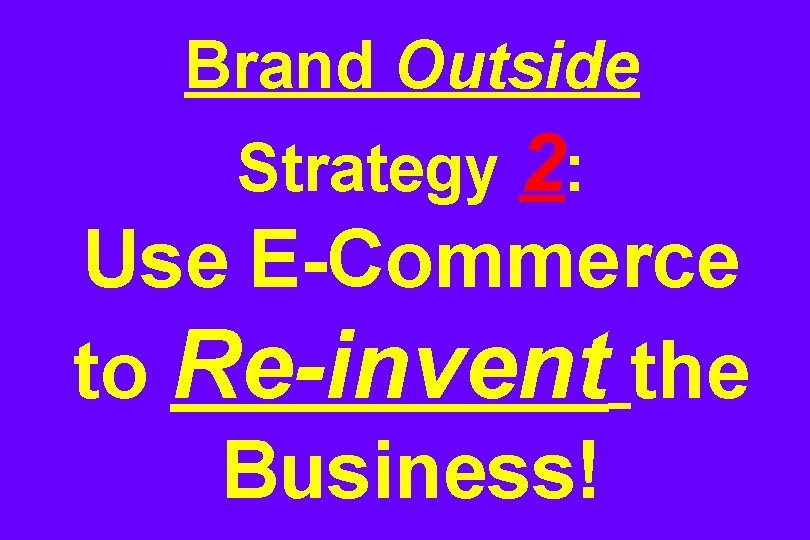 Brand Outside

Strategy 2:
Use E-Commerce to Re-invent the Business!